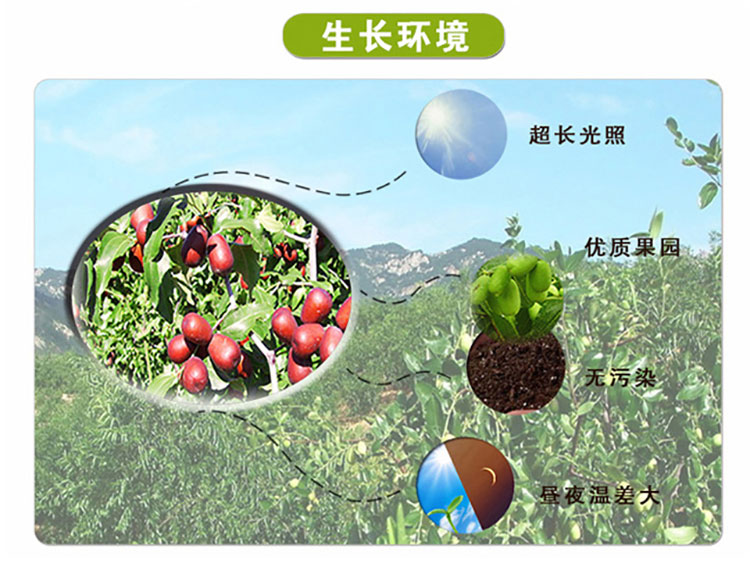 生长环境

超长光照

优质果园

无污染

昼夜温差大